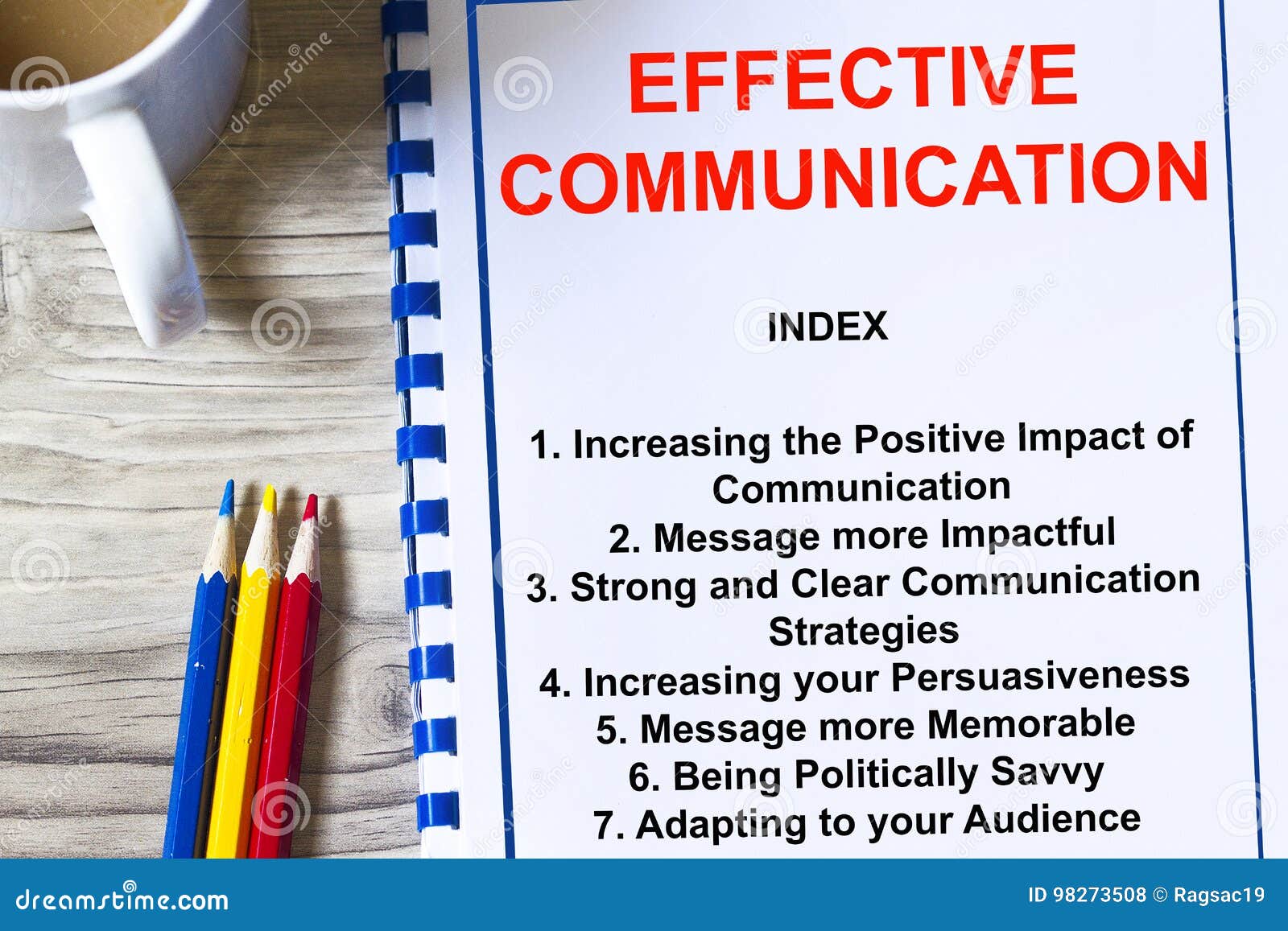 EFFECTIVE COMMUNICATION

INDEX

1. Increasing the Positive Impact of Communication
2. Message more Impactful
3. Strong and Clear Communication Strategies
4. Increasing your Persuasiveness
5. Message more Memorable
6. Being Politically Savvy
7. Adapting to your Audience

dreamstime.com

ID 98273508 © Ragsac19